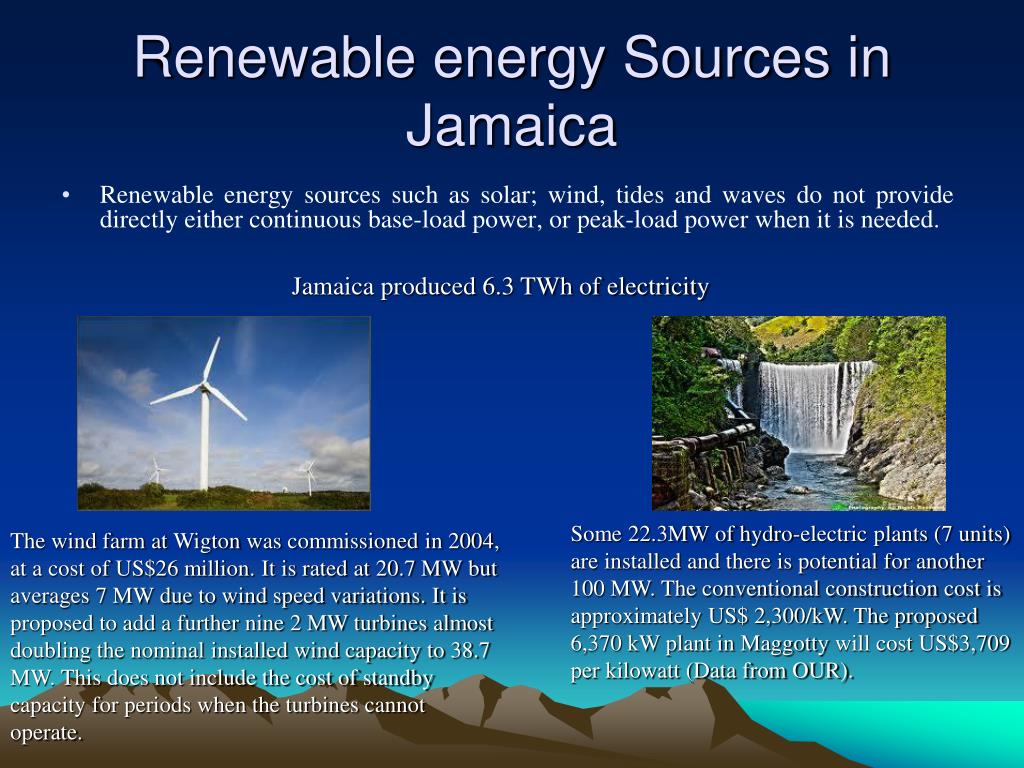 Renewable energy Sources in Jamaica

• Renewable energy sources such as solar; wind, tides and waves do not provide directly either continuous base-load power, or peak-load power when it is needed.

Jamaica produced 6.3 TWh of electricity

The wind farm at Wigton was commissioned in 2004, at a cost of US$26 million. It is rated at 20.7 MW but averages 7 MW due to wind speed variations. It is proposed to add a further nine 2 MW turbines almost doubling the nominal installed wind capacity to 38.7 MW. This does not include the cost of standby capacity for periods when the turbines cannot operate.

Some 22.3MW of hydro-electric plants (7 units) are installed and there is potential for another 100 MW. The conventional construction cost is approximately US$ 2,300/kW. The proposed 6,370 kW plant in Maggotty will cost US$3,709 per kilowatt (Data from OUR).